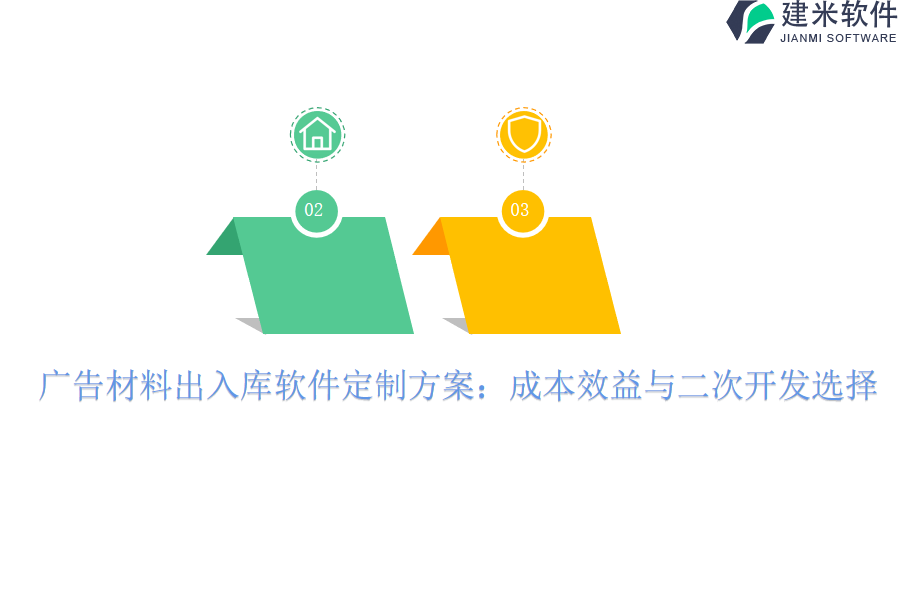 建米软件
JIANMI SOFTWARE

02

03

广告材料出入库软件定制方案：成本效益与二次开发选择